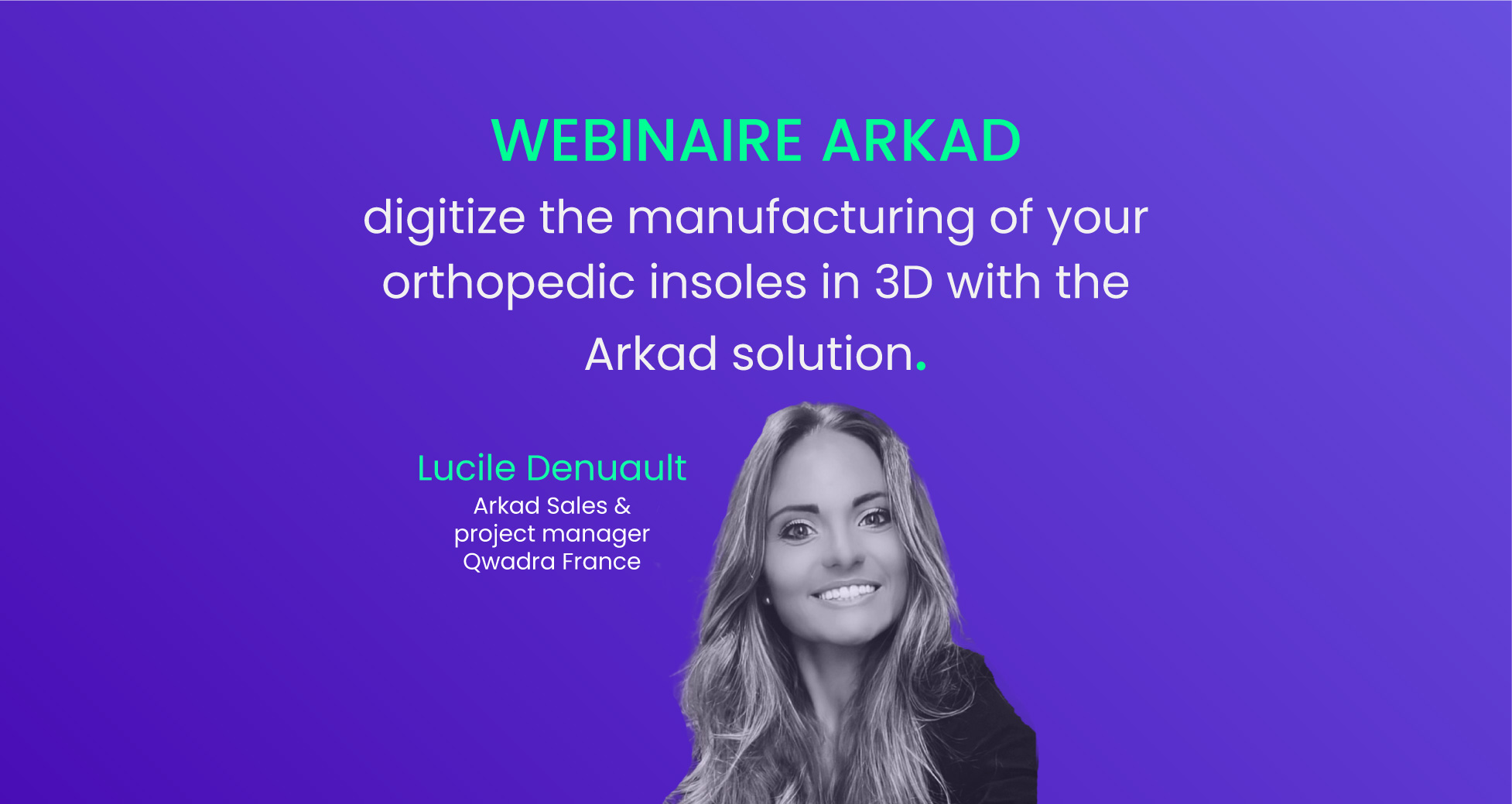 WEBINAIRE ARKAD

digitize the manufacturing of your orthopedic insoles in 3D with the Arkad solution.

Lucile Denuault

Arkad Sales & project manager Qwadra France